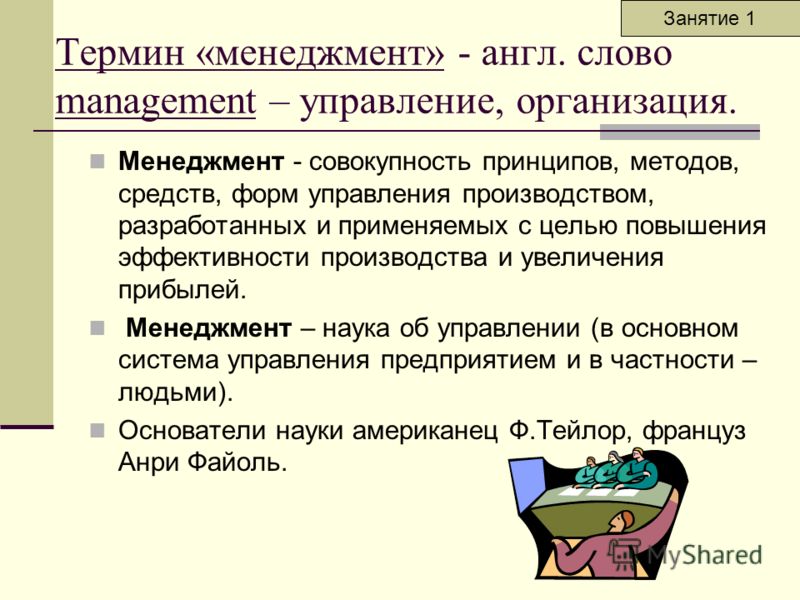 Занятие 1

Термин «менеджмент» - англ. слово management – управление, организация.

Менеджмент - совокупность принципов, методов, средств, форм управления производством, разработанных и применяемых с целью повышения эффективности производства и увеличения прибылей.

Менеджмент – наука об управлении (в основном система управления предприятием и в частности – людьми).

Основатели науки американец Ф.Тейлор, француз Анри Файоль.

MyShared